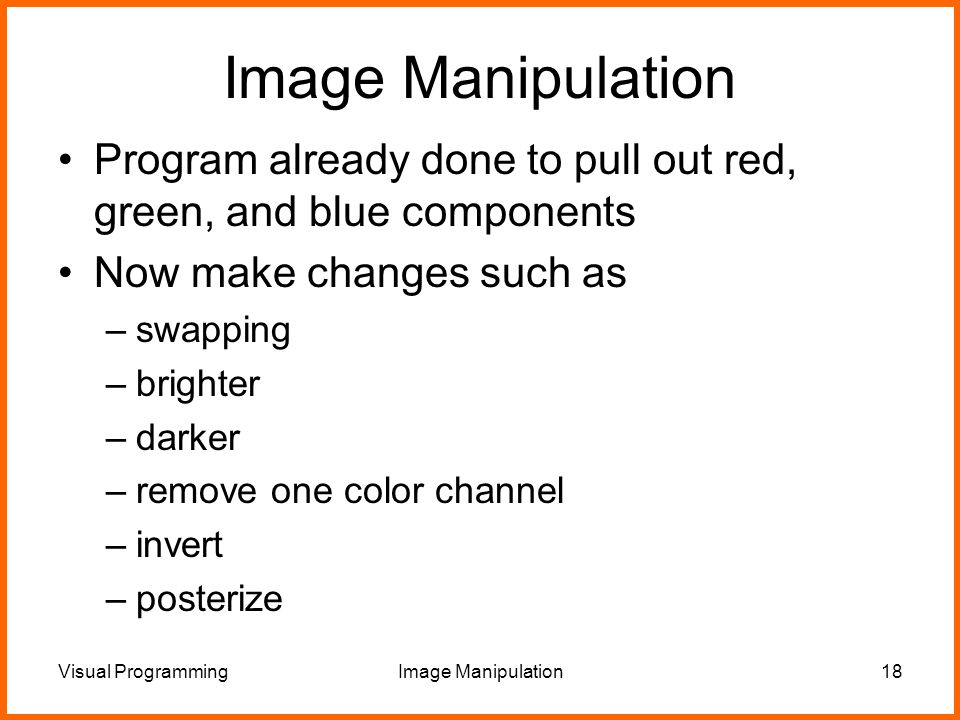 Image Manipulation

• Program already done to pull out red, green, and blue components

• Now make changes such as
– swapping
– brighter
– darker
– remove one color channel
– invert
– posterize

Visual Programming    Image Manipulation    18